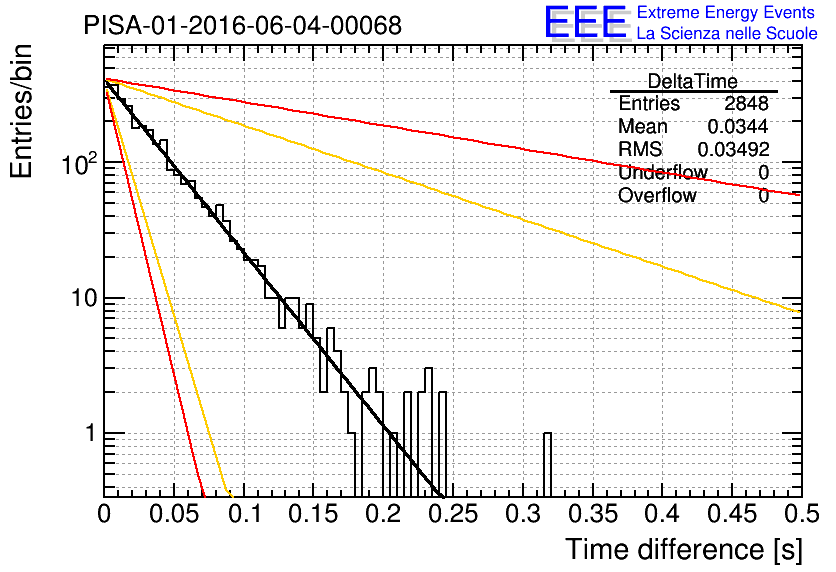 PISA-01-2016-06-04-00068

EEE Extreme Energy Events
La Scienza nelle Scuole

| DeltaTime | |
|---|---|
| Entries | 2848 |
| Mean | 0.0344 |
| RMS | 0.03492 |
| Underflow | 0 |
| Overflow | 0 |

Entries/bin

$10^2$

10

1

0 0.05 0.1 0.15 0.2 0.25 0.3 0.35 0.4 0.45 0.5

Time difference [s]